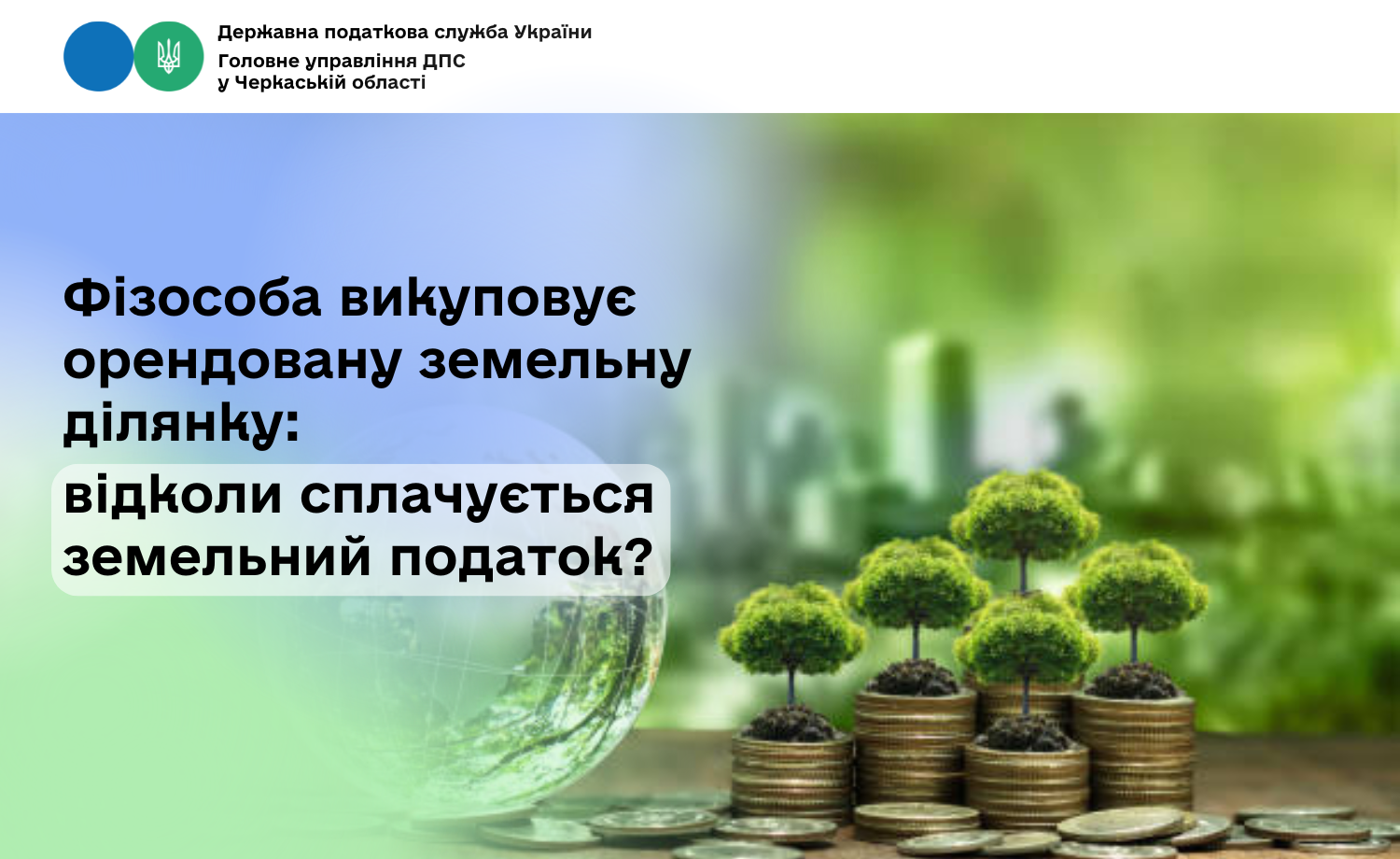 Державна податкова служба України
Головне управління ДПС
у Черкаській області

Фізособа викуповує орендовану земельну ділянку:
відколи сплачується земельний податок?